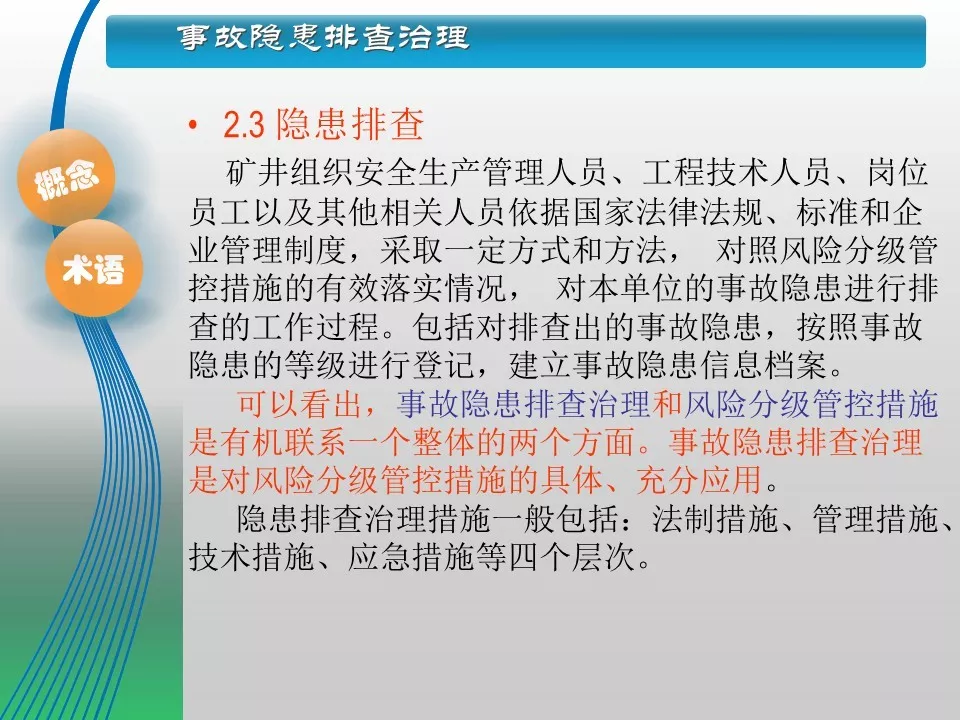 事故隐患排查治理

概念

术语

• 2.3 隐患排查

矿井组织安全生产管理人员、工程技术人员、岗位员工以及其他相关人员依据国家法律法规、标准和企业管理制度，采取一定方式和方法， 对照风险分级管控措施的有效落实情况， 对本单位的事故隐患进行排查的工作过程。包括对排查出的事故隐患，按照事故隐患的等级进行登记，建立事故隐患信息档案。

可以看出，事故隐患排查治理和风险分级管控措施是有机联系一个整体的两个方面。事故隐患排查治理是对风险分级管控措施的具体、充分应用。

隐患排查治理措施一般包括：法制措施、管理措施、技术措施、应急措施等四个层次。